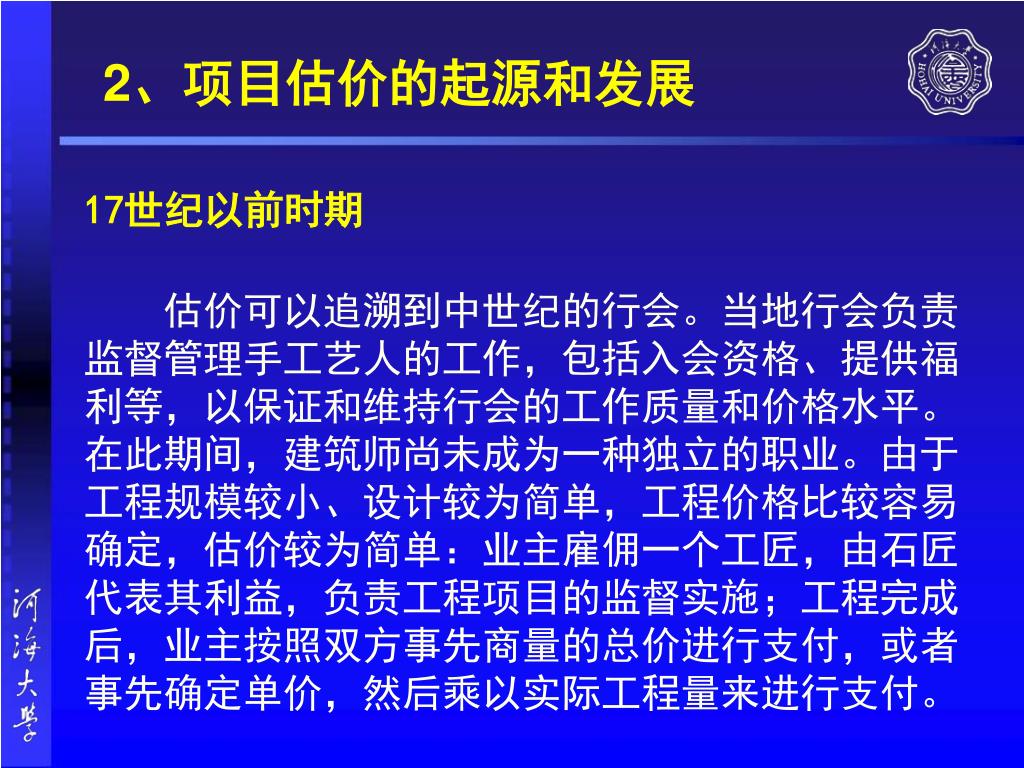 2、项目估价的起源和发展

HOHAI UNIVERSITY

17世纪以前时期

估价可以追溯到中世纪的行会。当地行会负责监督管理手工艺人的工作，包括入会资格、提供福利等，以保证和维持行会的工作质量和价格水平。在此期间，建筑师尚未成为一种独立的职业。由于工程规模较小、设计较为简单，工程价格比较容易确定，估价较为简单：业主雇佣一个工匠，由石匠代表其利益，负责工程项目的监督实施；工程完成后，业主按照双方事先商量的总价进行支付，或者事先确定单价，然后乘以实际工程量来进行支付。

河海大学